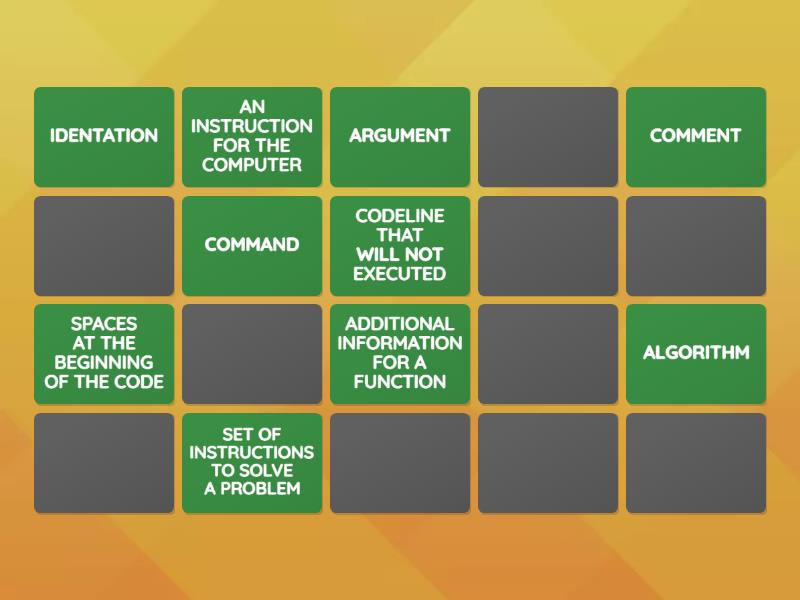 IDENTATION

AN INSTRUCTION FOR THE COMPUTER

ARGUMENT

COMMENT

COMMAND

CODELINE THAT WILL NOT EXECUTED

SPACES AT THE BEGINNING OF THE CODE

ADDITIONAL INFORMATION FOR A FUNCTION

ALGORITHM

SET OF INSTRUCTIONS TO SOLVE A PROBLEM